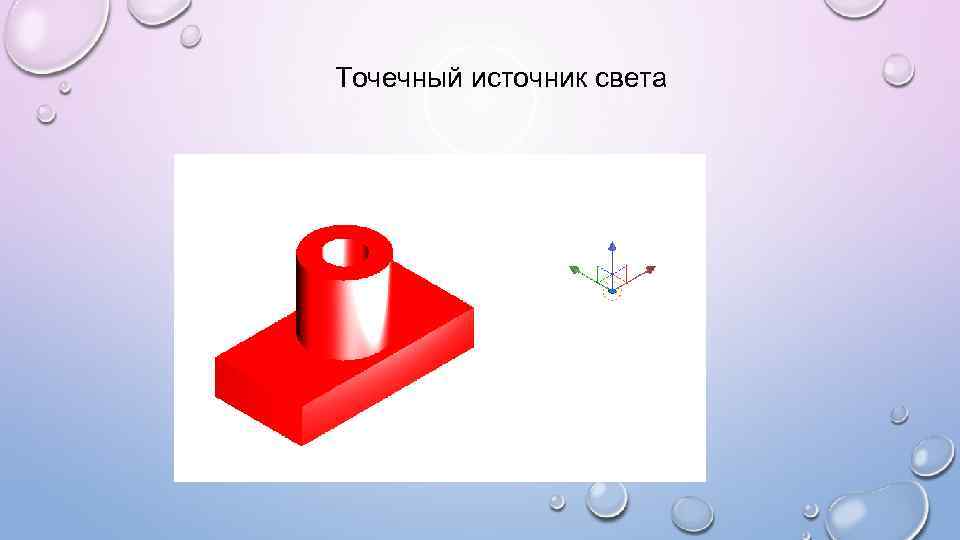 Точечный источник света